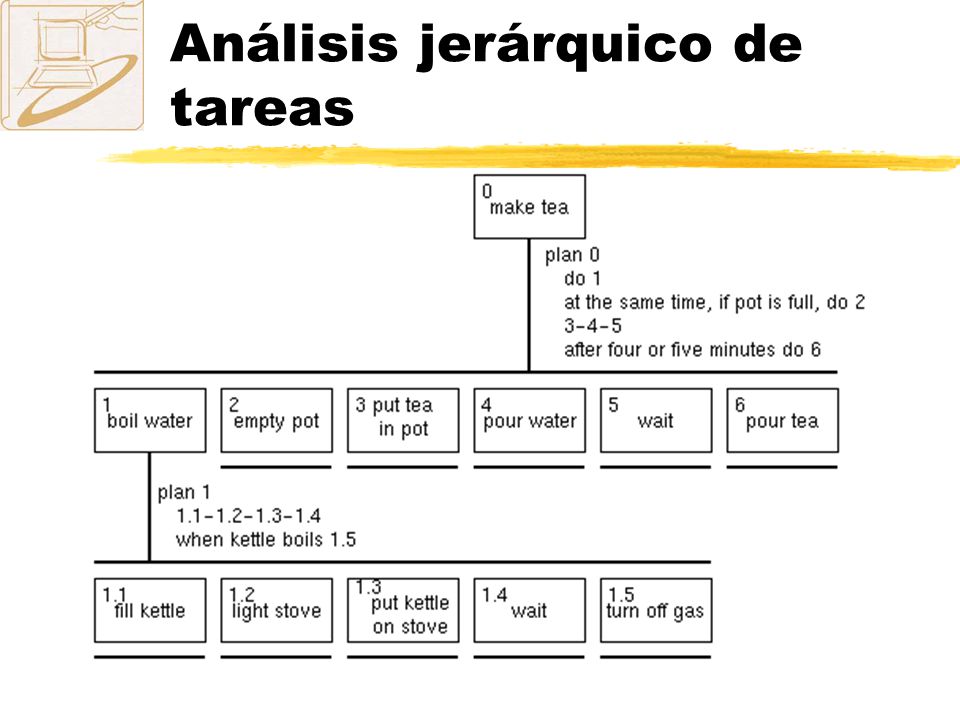 Análisis jerárquico de tareas

0
make tea

plan 0
do 1
at the same time, if pot is full, do 2
3-4-5
after four or five minutes do 6

1
boil water

2
empty pot

3 put tea
in pot

4
pour water

5
wait

6
pour tea

plan 1
1.1-1.2-1.3-1.4
when kettle boils 1.5

1.1
fill kettle

1.2
light stove

1.3
put kettle
on stove

1.4
wait

1.5
turn off gas